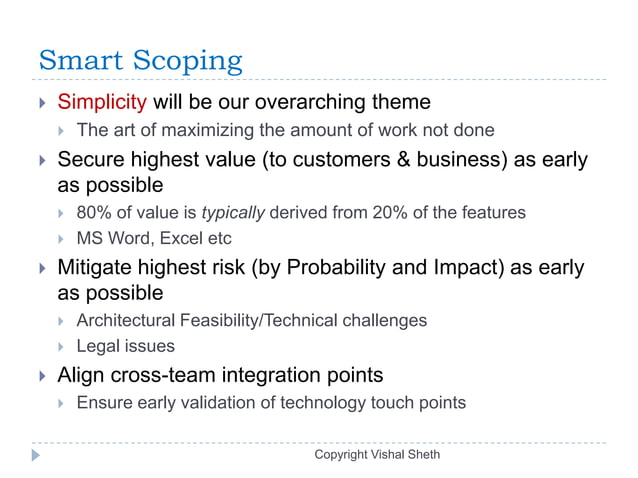 Smart Scoping

Simplicity will be our overarching theme

The art of maximizing the amount of work not done

Secure highest value (to customers & business) as early as possible

80% of value is typically derived from 20% of the features

MS Word, Excel etc

Mitigate highest risk (by Probability and Impact) as early as possible

Architectural Feasibility/Technical challenges

Legal issues

Align cross-team integration points

Ensure early validation of technology touch points

Copyright Vishal Sheth